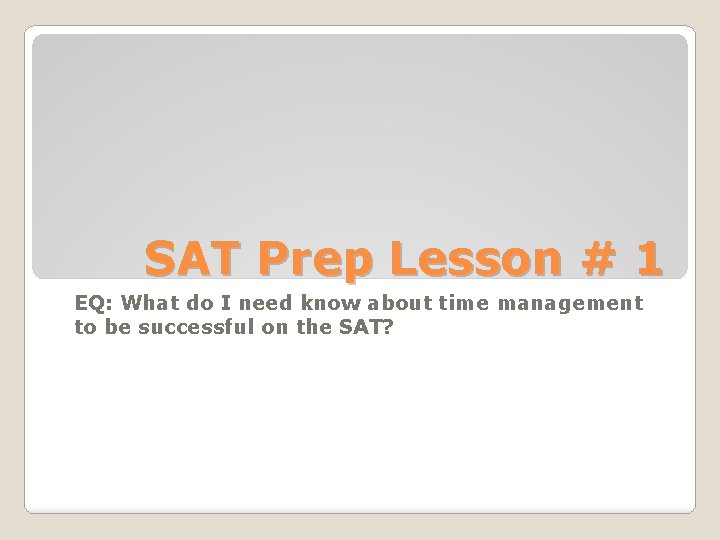 SAT Prep Lesson # 1

EQ: What do I need know about time management to be successful on the SAT?